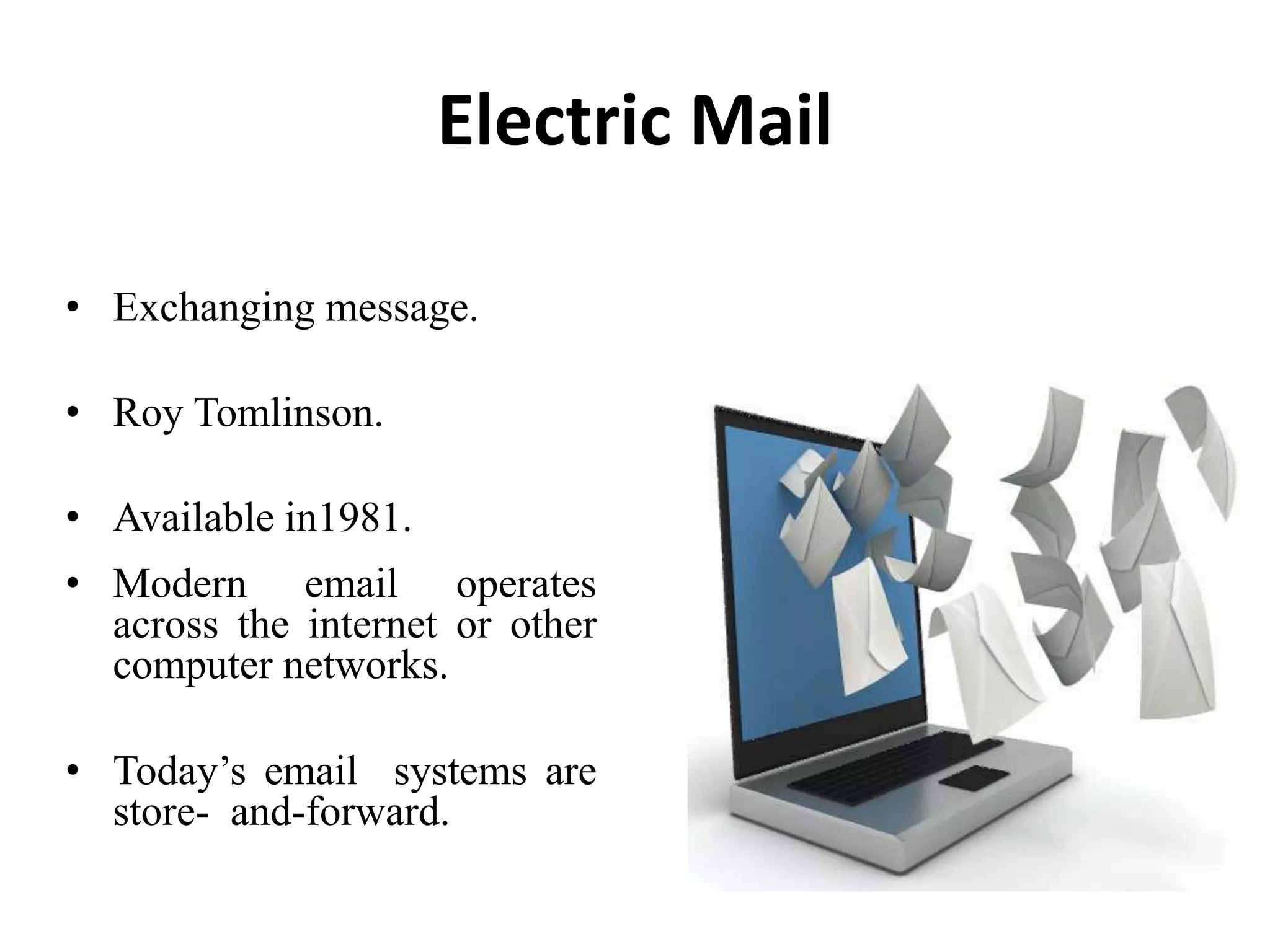 Electric Mail

• Exchanging message.

• Roy Tomlinson.

• Available in1981.

• Modern email operates across the internet or other computer networks.

• Today’s email systems are store- and-forward.